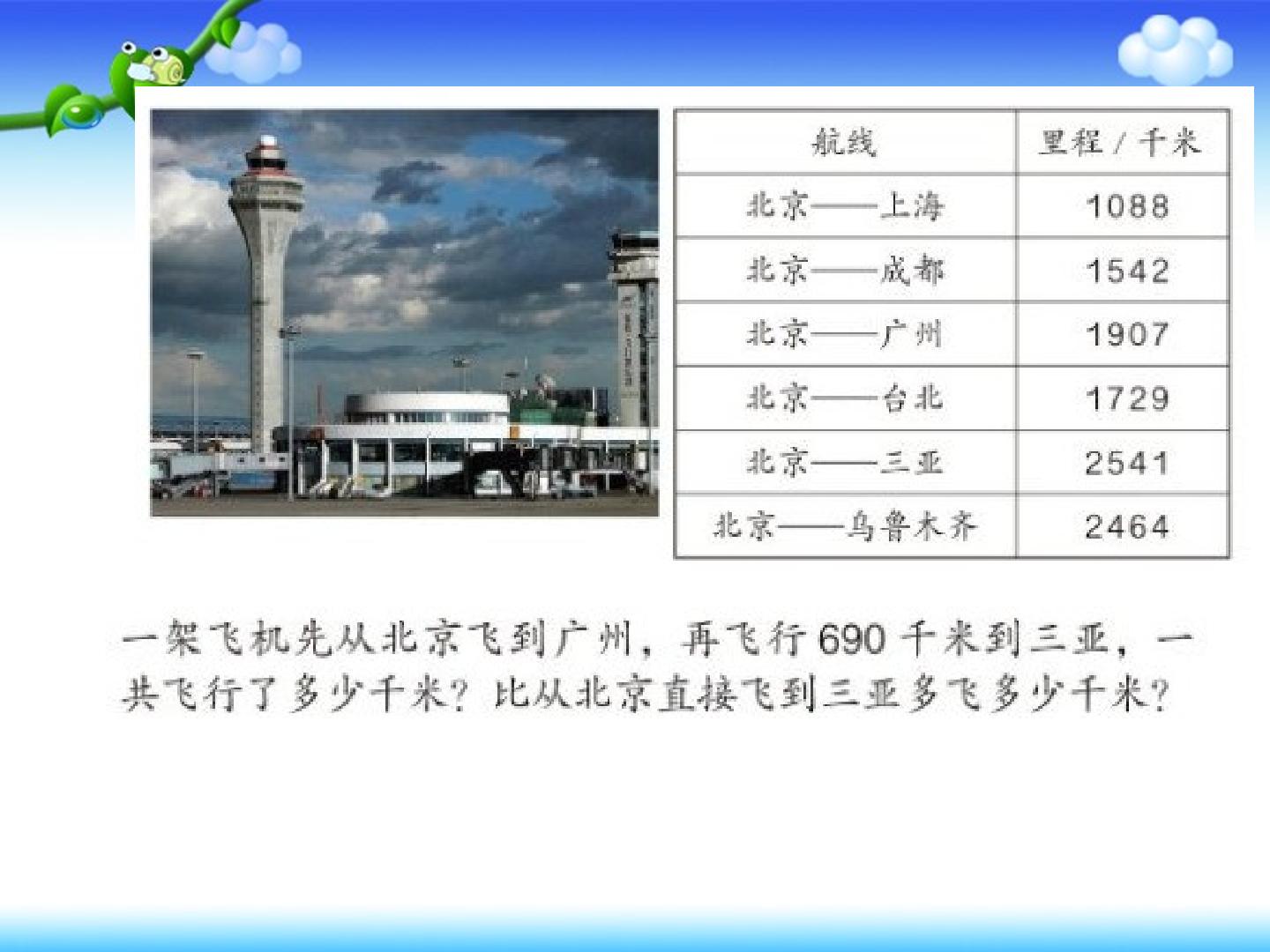 | 航线 | 里程/千米 |
|---|---|
| 北京——上海 | 1088 |
| 北京——成都 | 1542 |
| 北京——广州 | 1907 |
| 北京——台北 | 1729 |
| 北京——三亚 | 2541 |
| 北京——乌鲁木齐 | 2464 |

一架飞机先从北京飞到广州，再飞行690千米到三亚，一共飞行了多少千米？比从北京直接飞到三亚多飞多少千米？